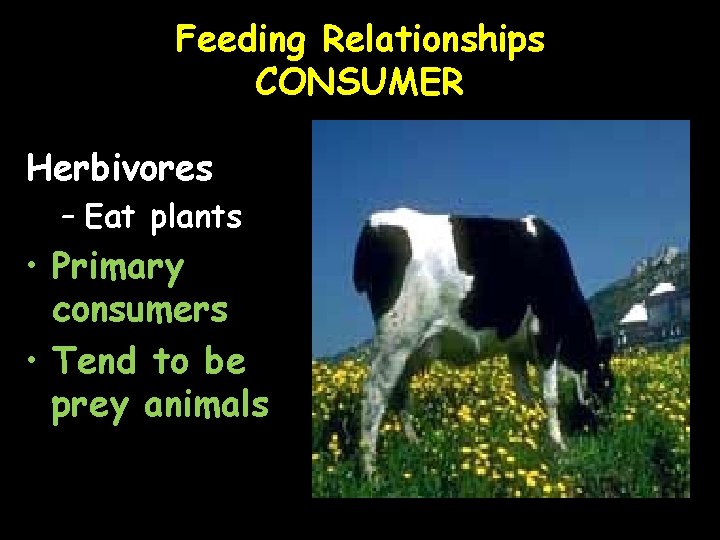 Feeding Relationships
CONSUMER

Herbivores
– Eat plants
• Primary consumers
• Tend to be prey animals